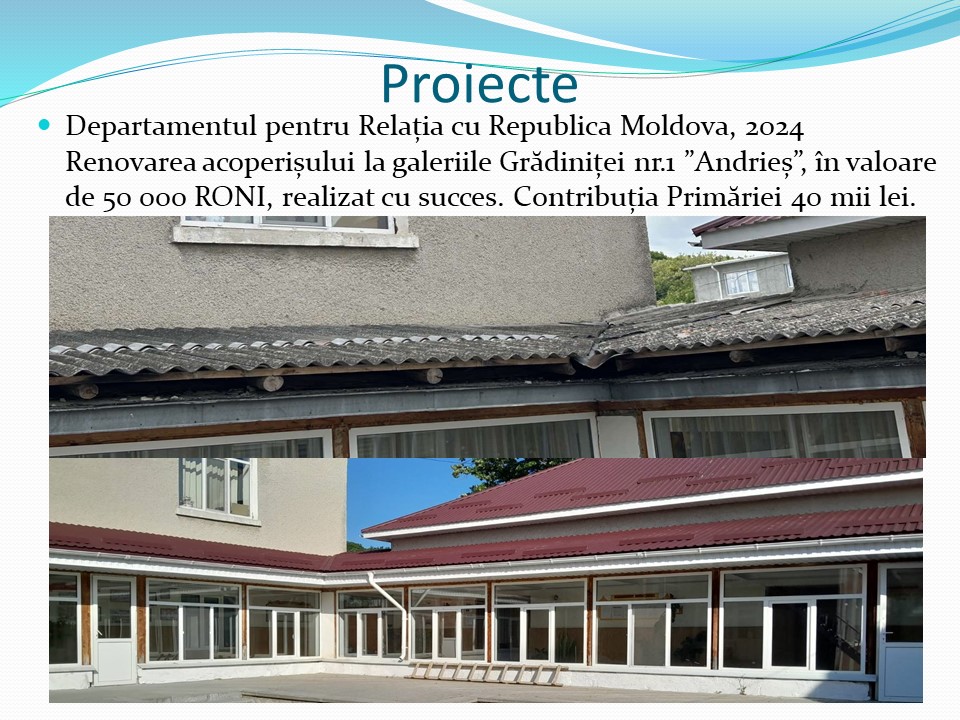 Proiecte

Departamentul pentru Relația cu Republica Moldova, 2024 Renovarea acoperișului la galeriile Grădiniței nr.1 ”Andrieș”, în valoare de 50 000 RONI, realizat cu succes. Contribuția Primăriei 40 mii lei.